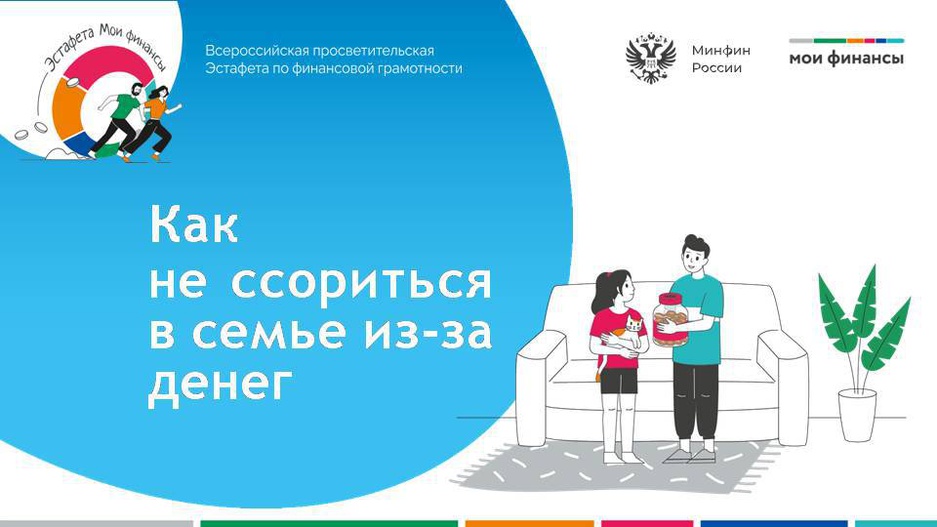 Эстафета Мои финансы

Всероссийская просветительская Эстафета по финансовой грамотности

Минфин России

мои финансы

Как не ссориться в семье из-за денег